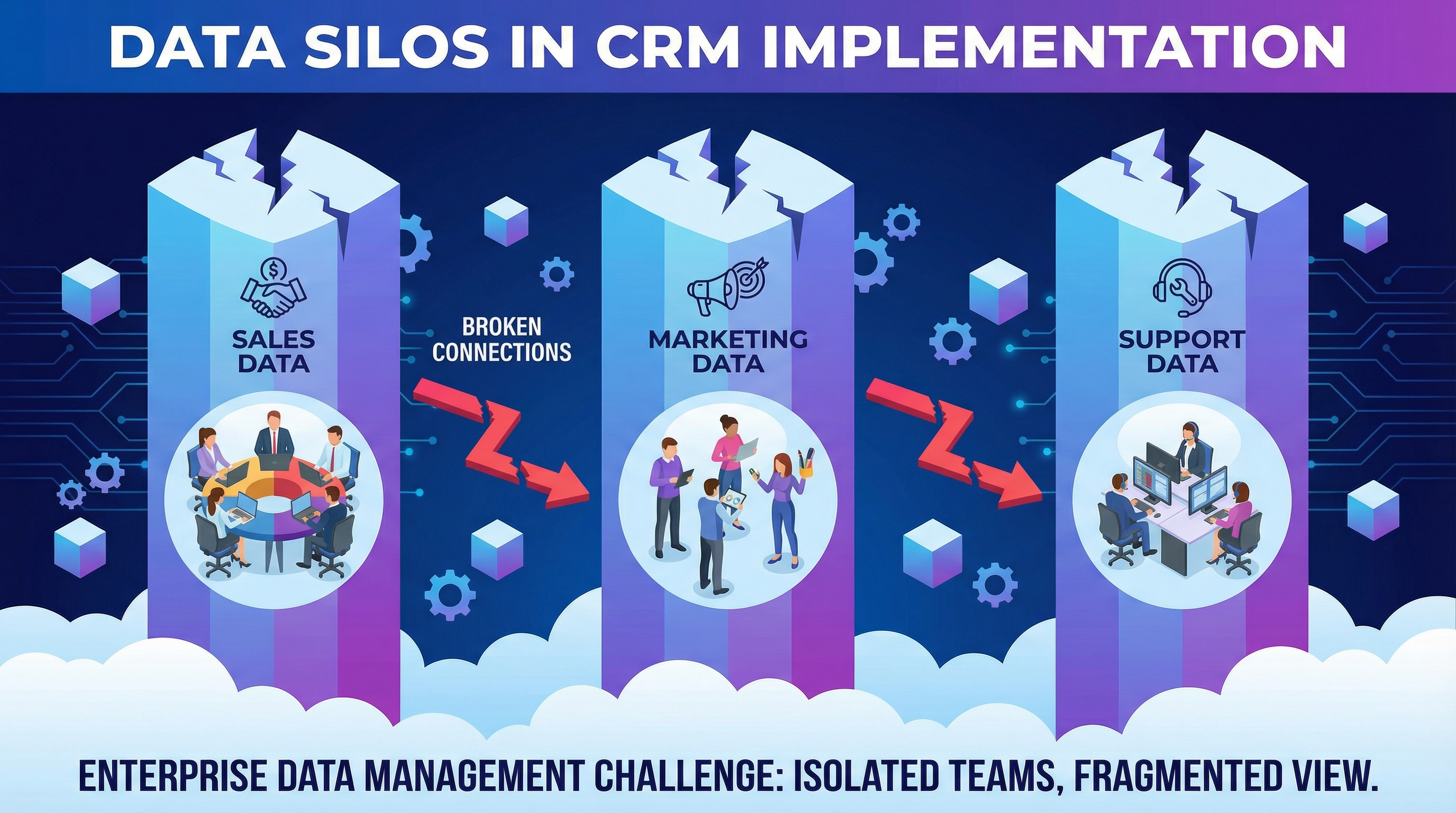 DATA SILOS IN CRM IMPLEMENTATION

SALES DATA

BROKEN CONNECTIONS

MARKETING DATA

SUPPORT DATA

ENTERPRISE DATA MANAGEMENT CHALLENGE: ISOLATED TEAMS, FRAGMENTED VIEW.